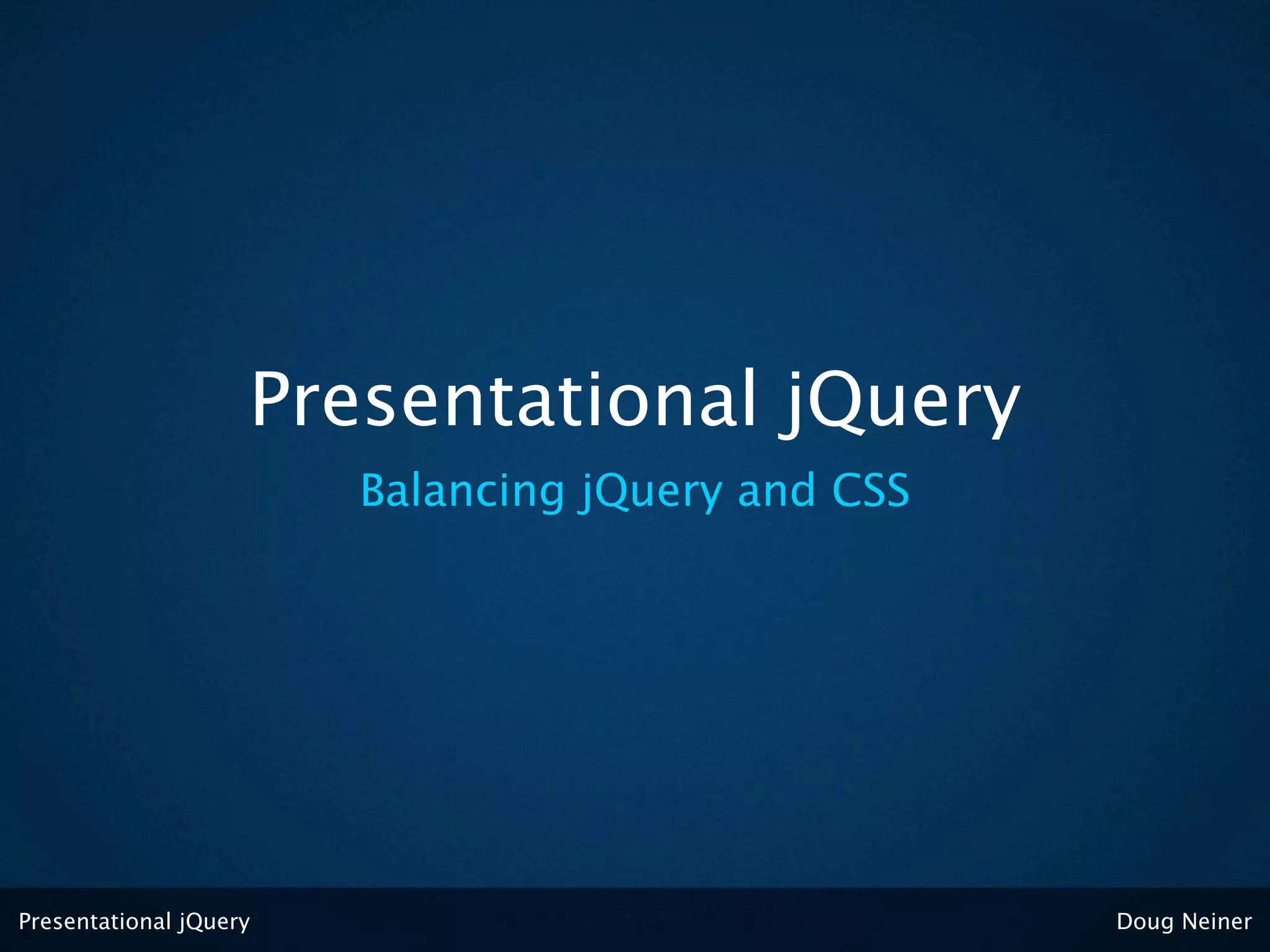 Presentational jQuery

Balancing jQuery and CSS

Presentational jQuery

Doug Neiner